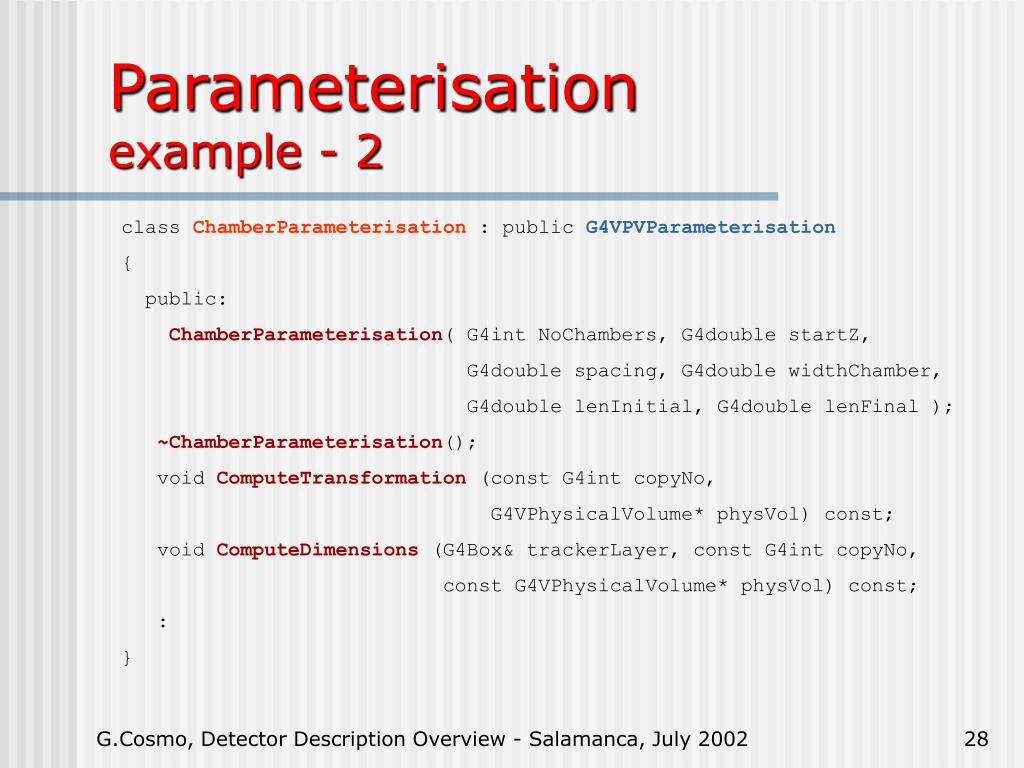 Parameterisation
example - 2

class ChamberParameterisation : public G4VPVParameterisation
{
  public:
    ChamberParameterisation( G4int NoChambers, G4double startZ,
                             G4double spacing, G4double widthChamber,
                             G4double lenInitial, G4double lenFinal );
   ~ChamberParameterisation();
   void ComputeTransformation (const G4int copyNo,
                               G4VPhysicalVolume* physVol) const;
   void ComputeDimensions (G4Box& trackerLayer, const G4int copyNo,
                           const G4VPhysicalVolume* physVol) const;
   :
}

G.Cosmo, Detector Description Overview - Salamanca, July 2002

28